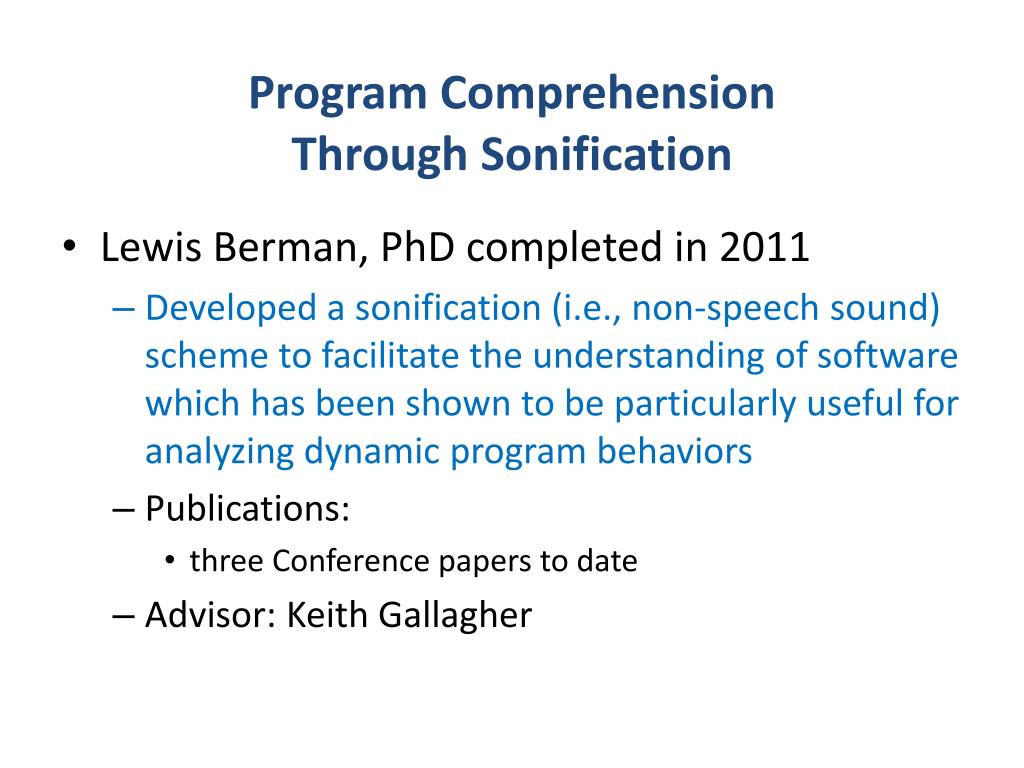 Program Comprehension
Through Sonification

• Lewis Berman, PhD completed in 2011
– Developed a sonification (i.e., non-speech sound) scheme to facilitate the understanding of software which has been shown to be particularly useful for analyzing dynamic program behaviors
– Publications:
• three Conference papers to date
– Advisor: Keith Gallagher